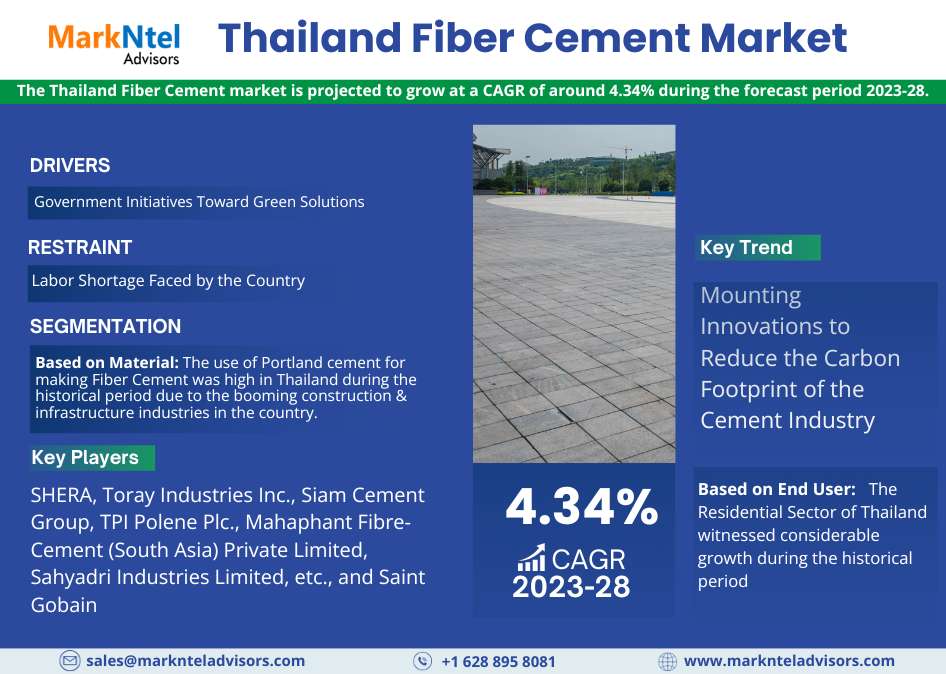 MarkNtel Advisors

Thailand Fiber Cement Market

The Thailand Fiber Cement market is projected to grow at a CAGR of around 4.34% during the forecast period 2023-28.

DRIVERS

Government Initiatives Toward Green Solutions

RESTRAINT

Labor Shortage Faced by the Country

SEGMENTATION

Based on Material: The use of Portland cement for making Fiber Cement was high in Thailand during the historical period due to the booming construction & infrastructure industries in the country.

Key Players

SHERA, Toray Industries Inc., Siam Cement Group, TPI Polene Plc., Mahaphant Fibre-Cement (South Asia) Private Limited, Sahyadri Industries Limited, etc., and Saint Gobain

4.34%

CAGR 2023-28

Key Trend

Mounting Innovations to Reduce the Carbon Footprint of the Cement Industry

Based on End User: The Residential Sector of Thailand witnessed considerable growth during the historical period

sales@marknteladvisors.com

+1 628 895 8081

www.marknteladvisors.com